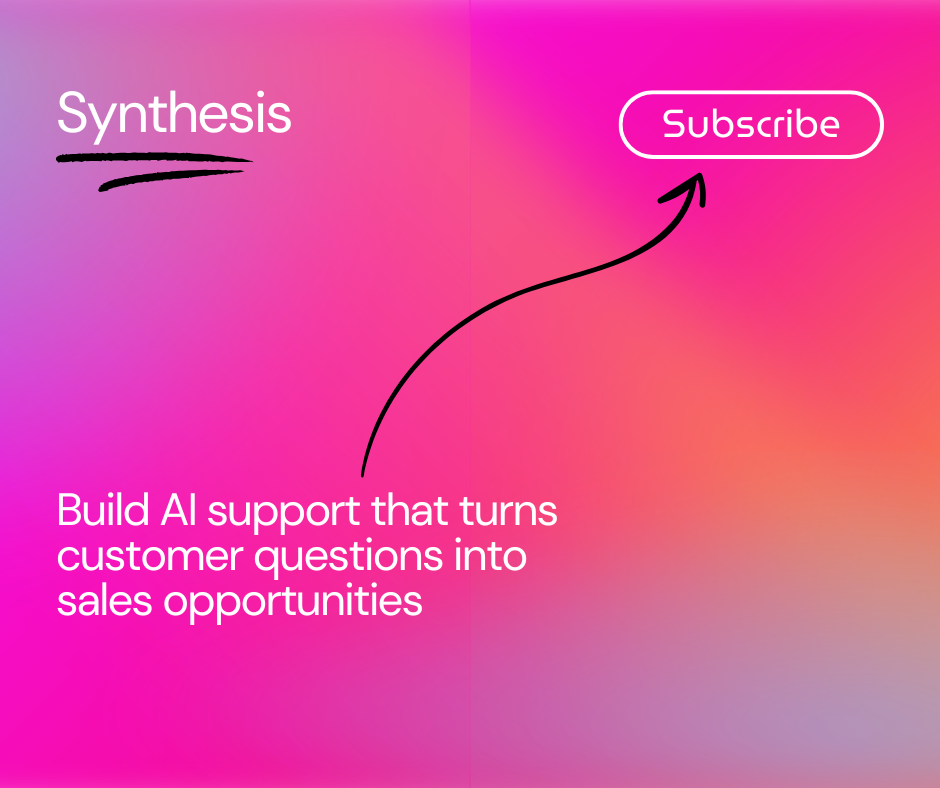 Synthesis

Subscribe

Build AI support that turns customer questions into sales opportunities